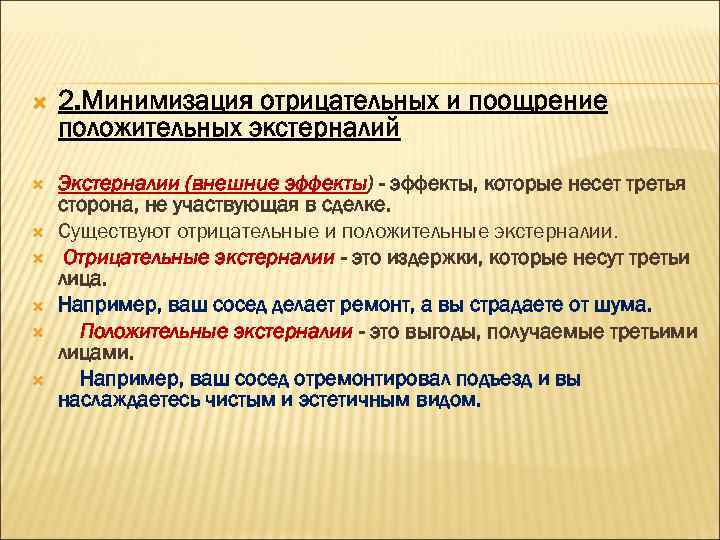 2.Минимизация отрицательных и поощрение положительных экстерналий

Экстерналии (внешние эффекты) - эффекты, которые несет третья сторона, не участвующая в сделке.

Существуют отрицательные и положительные экстерналии.

Отрицательные экстерналии - это издержки, которые несут третьи лица.

Например, ваш сосед делает ремонт, а вы страдаете от шума.

Положительные экстерналии - это выгоды, получаемые третьими лицами.

Например, ваш сосед отремонтировал подъезд и вы наслаждаетесь чистым и эстетичным видом.